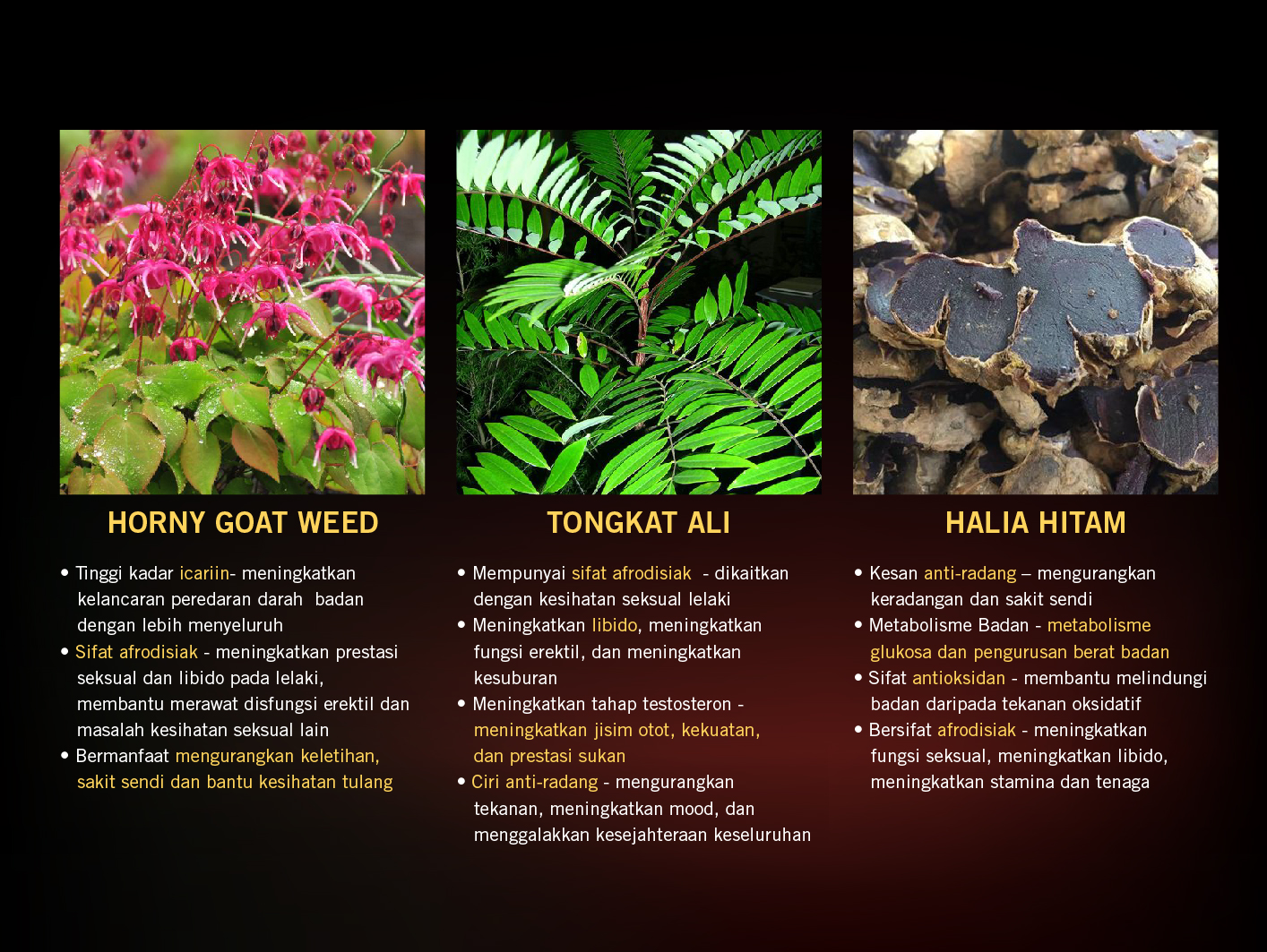 HORNY GOAT WEED

• Tinggi kadar icariin- meningkatkan kelancaran peredaran darah badan dengan lebih menyeluruh
• Sifat afrodisiak - meningkatkan prestasi seksual dan libido pada lelaki, membantu merawat disfungsi erektil dan masalah kesihatan seksual lain
• Bermanfaat mengurangkan keletihan, sakit sendi dan bantu kesihatan tulang

TONGKAT ALI

• Mempunyai sifat afrodisiak - dikaitkan dengan kesihatan seksual lelaki
• Meningkatkan libido, meningkatkan fungsi erektil, dan meningkatkan kesuburan
• Meningkatkan tahap testosteron - meningkatkan jisim otot, kekuatan, dan prestasi sukan
• Ciri anti-radang - mengurangkan tekanan, meningkatkan mood, dan menggalakkan kesejahteraan keseluruhan

HALIA HITAM

• Kesan anti-radang – mengurangkan keradangan dan sakit sendi
• Metabolisme Badan - metabolisme glukosa dan pengurusan berat badan
• Sifat antioksidan - membantu melindungi badan daripada tekanan oksidatif
• Bersifat afrodisiak - meningkatkan fungsi seksual, meningkatkan libido, meningkatkan stamina dan tenaga